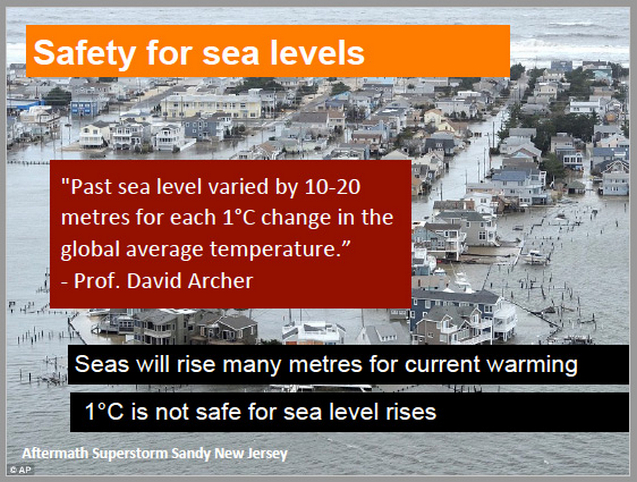 Safety for sea levels

"Past sea level varied by 10-20 metres for each 1°C change in the global average temperature.”
- Prof. David Archer

Seas will rise many metres for current warming

1°C is not safe for sea level rises

Aftermath Superstorm Sandy New Jersey

© AP